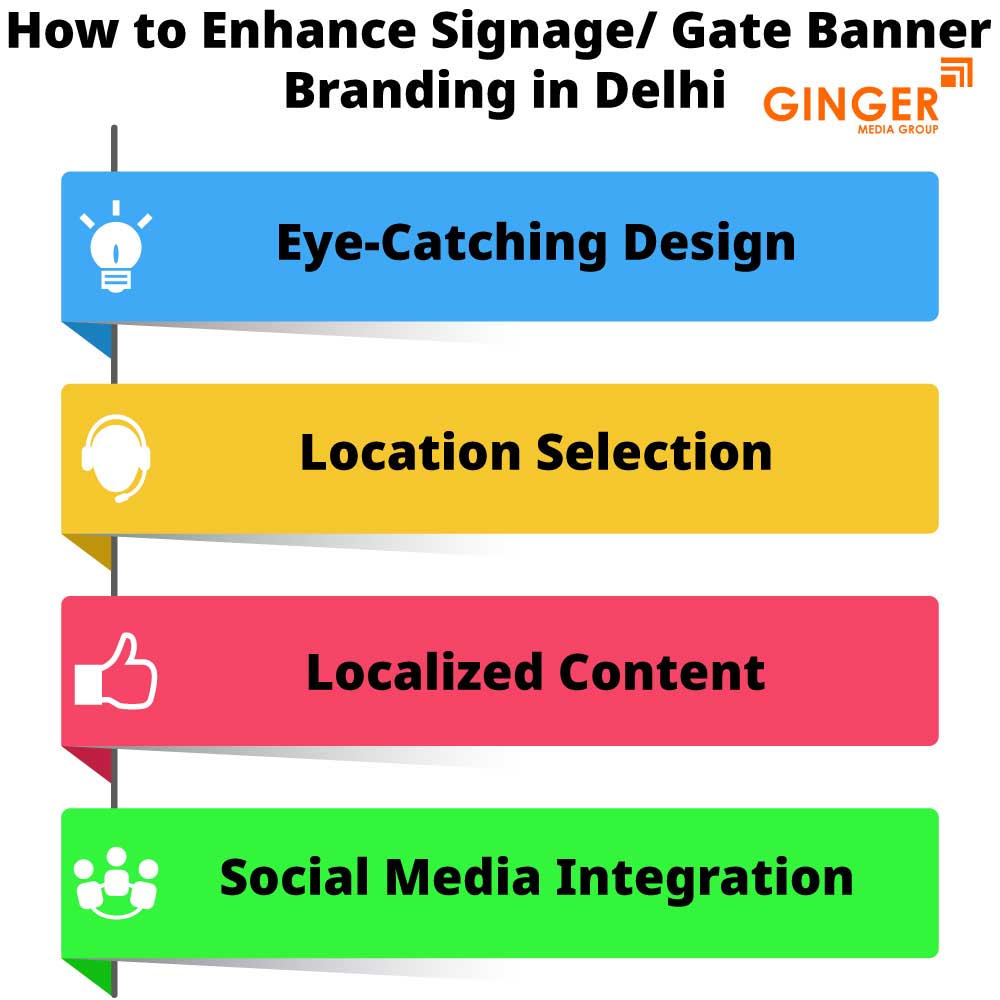 How to Enhance Signage/ Gate Banner Branding in Delhi

GINGER
MEDIA GROUP

Eye-Catching Design

Location Selection

Localized Content

Social Media Integration